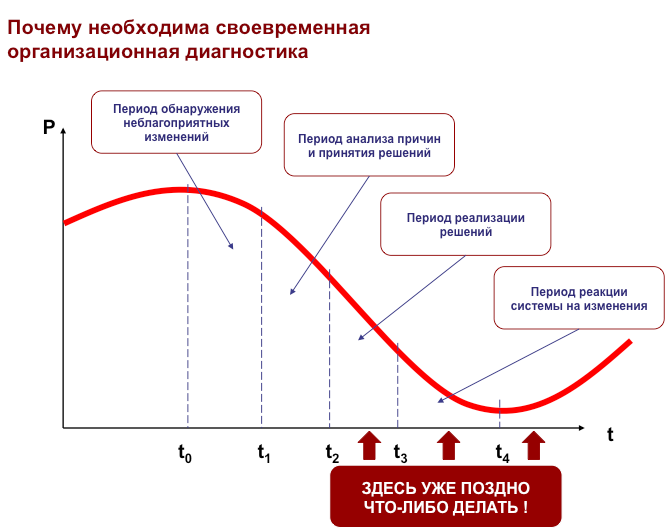 Почему необходима своевременная организационная диагностика

Период обнаружения неблагоприятных изменений

Период анализа причин и принятия решений

Период реализации решений

Период реакции системы на изменения

P

t

$t_0$

$t_1$

$t_2$

$t_3$

$t_4$

ЗДЕСЬ УЖЕ ПОЗДНО ЧТО-ЛИБО ДЕЛАТЬ !